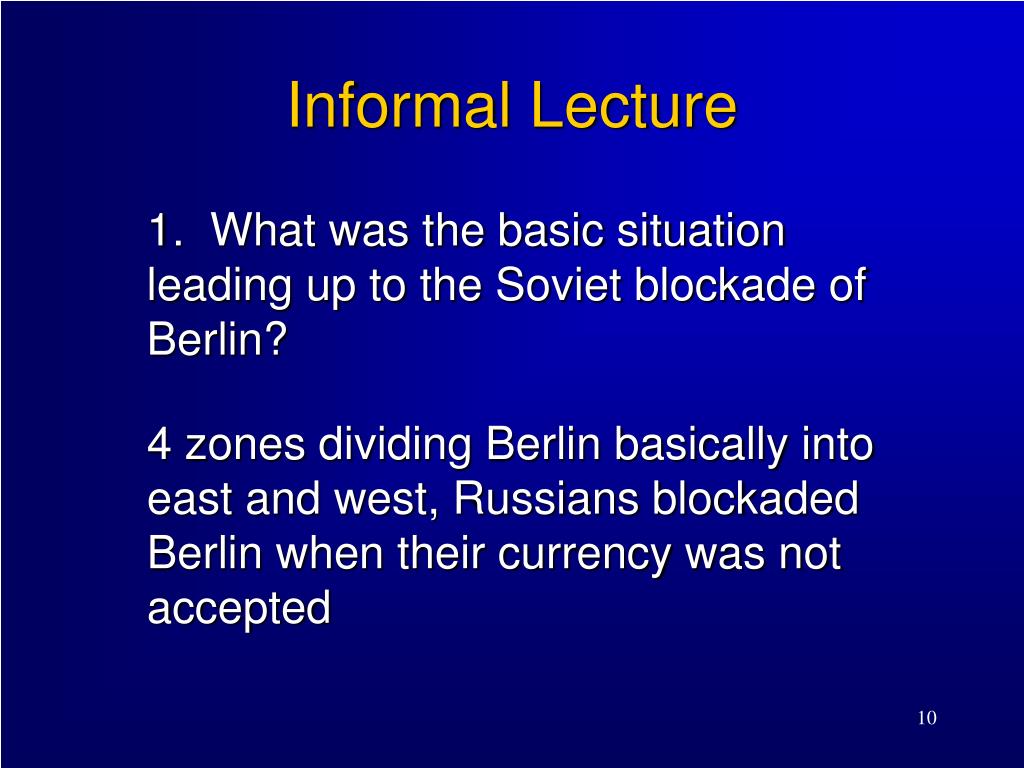 Informal Lecture

1. What was the basic situation leading up to the Soviet blockade of Berlin?

4 zones dividing Berlin basically into east and west, Russians blockaded Berlin when their currency was not accepted

10